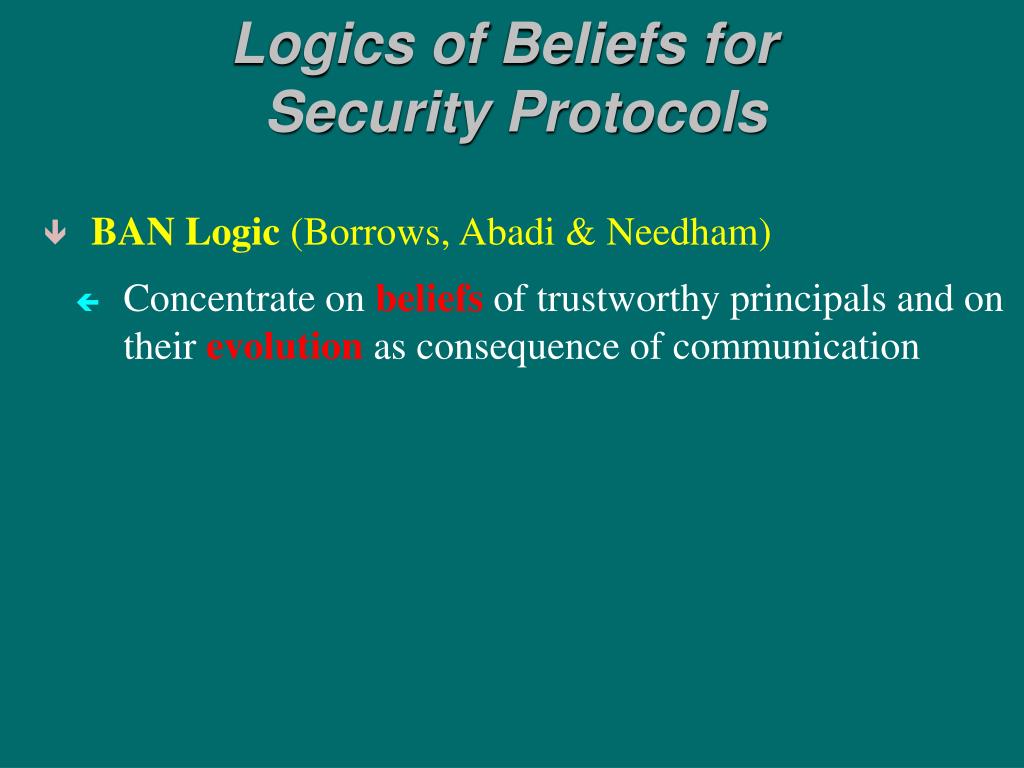 Logics of Beliefs for Security Protocols

BAN Logic (Borrows, Abadi & Needham)

Concentrate on beliefs of trustworthy principals and on their evolution as consequence of communication